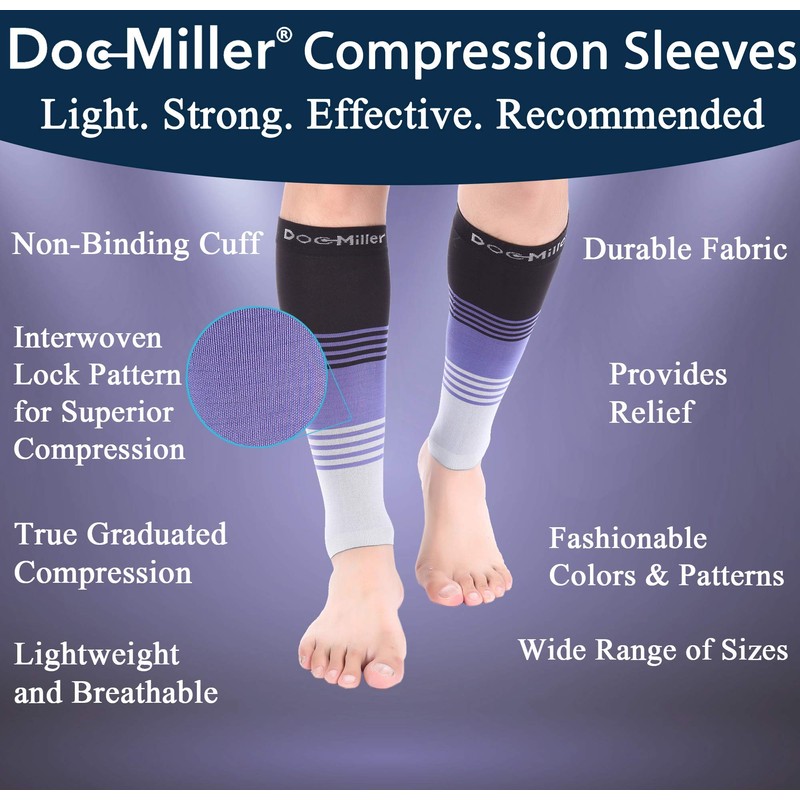 Doc Miller® Compression Sleeves
Light. Strong. Effective. Recommended

Non-Binding Cuff

Interwoven Lock Pattern for Superior Compression

True Graduated Compression

Lightweight and Breathable

Doc Miller

Doc Miller

Durable Fabric

Provides Relief

Fashionable Colors & Patterns

Wide Range of Sizes